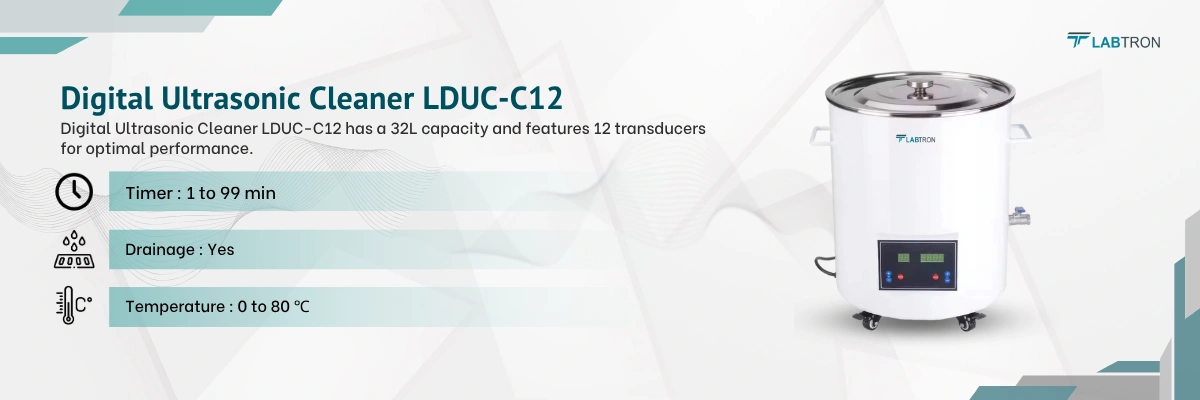 LABTRON

Digital Ultrasonic Cleaner LDUC-C12

Digital Ultrasonic Cleaner LDUC-C12 has a 32L capacity and features 12 transducers for optimal performance.

Timer : 1 to 99 min

Drainage : Yes

Temperature : 0 to 80 °C

LABTRON